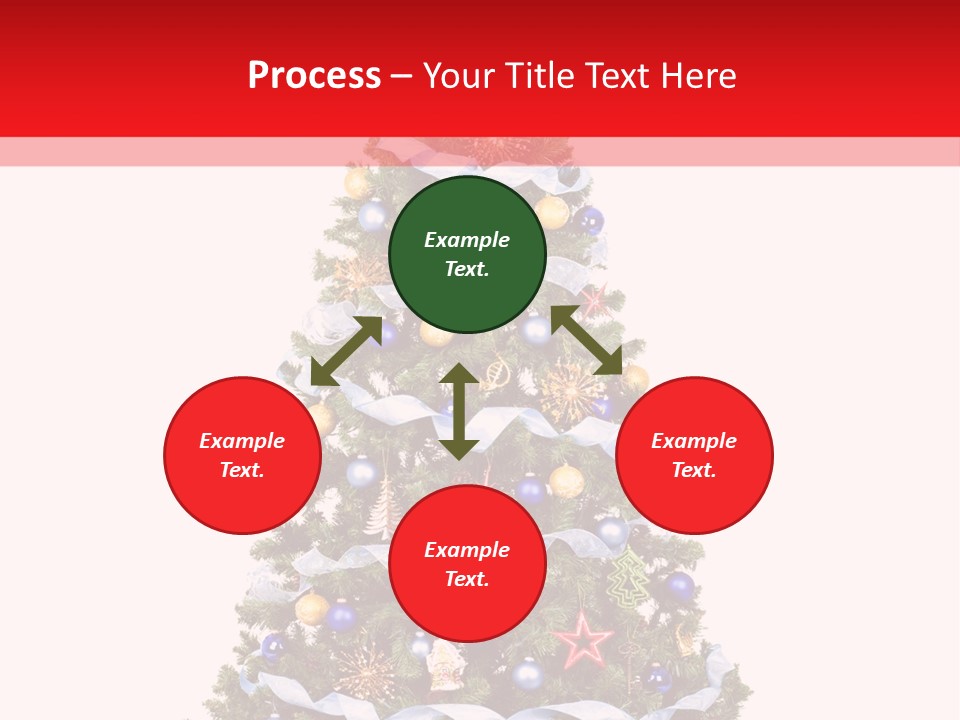 Process – Your Title Text Here

Example Text.

Example Text.

Example Text.

Example Text.